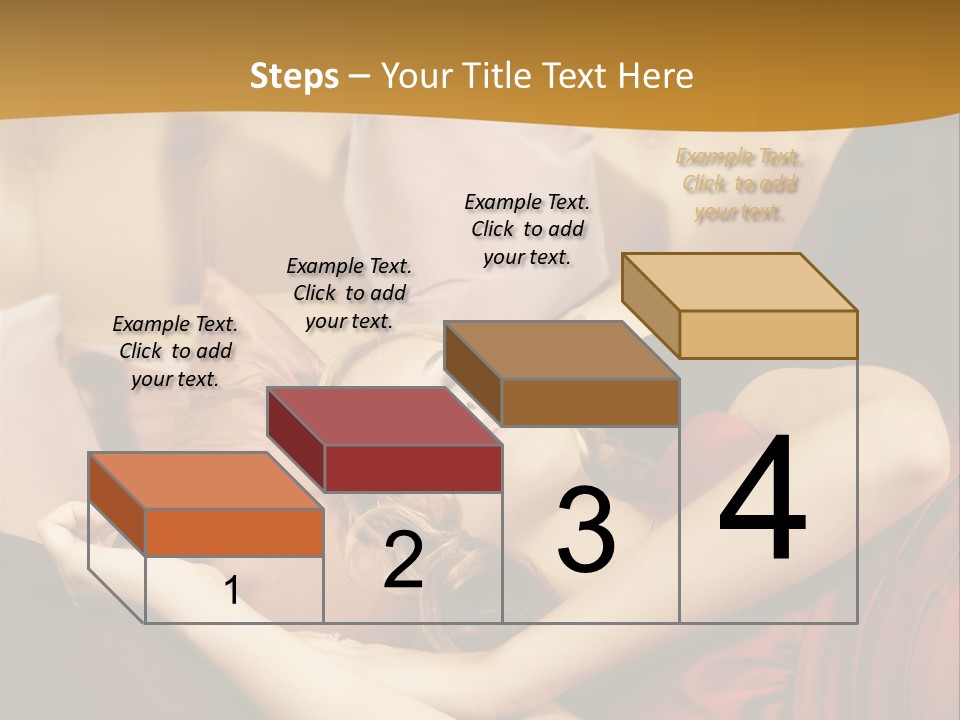 Steps – Your Title Text Here

Example Text. Click to add your text.

Example Text. Click to add your text.

Example Text. Click to add your text.

Example Text. Click to add your text.

1

2

3

4